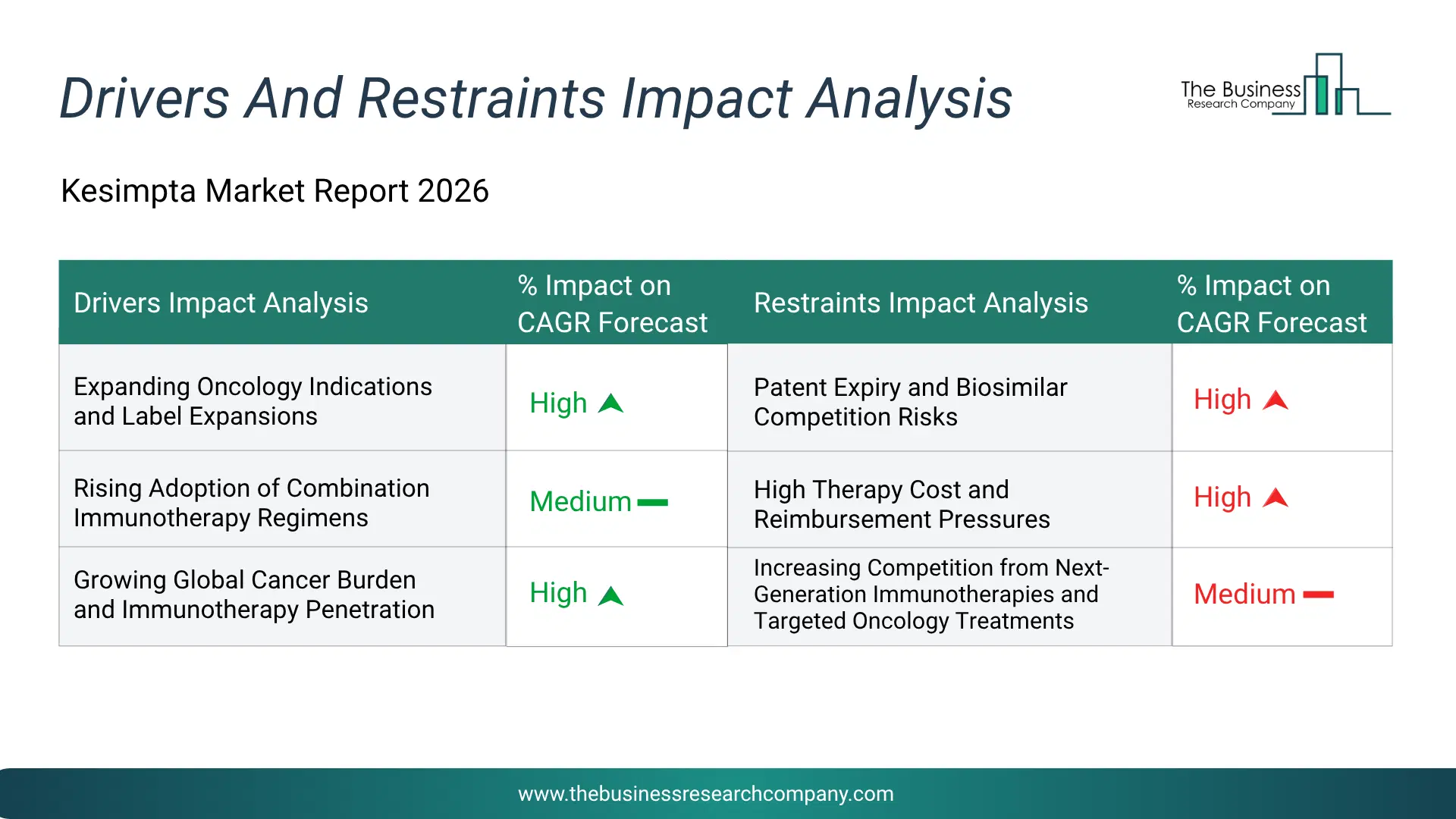 Drivers And Restraints Impact Analysis

The Business Research Company

Kesimpta Market Report 2026

| Drivers Impact Analysis | % Impact on CAGR Forecast | Restraints Impact Analysis | % Impact on CAGR Forecast |
|---|---|---|---|
| Expanding Oncology Indications and Label Expansions | High | Patent Expiry and Biosimilar Competition Risks | High |
| Rising Adoption of Combination Immunotherapy Regimens | Medium | High Therapy Cost and Reimbursement Pressures | High |
| Growing Global Cancer Burden and Immunotherapy Penetration | High | Increasing Competition from Next-Generation Immunotherapies and Targeted Oncology Treatments | Medium |

www.thebusinessresearchcompany.com